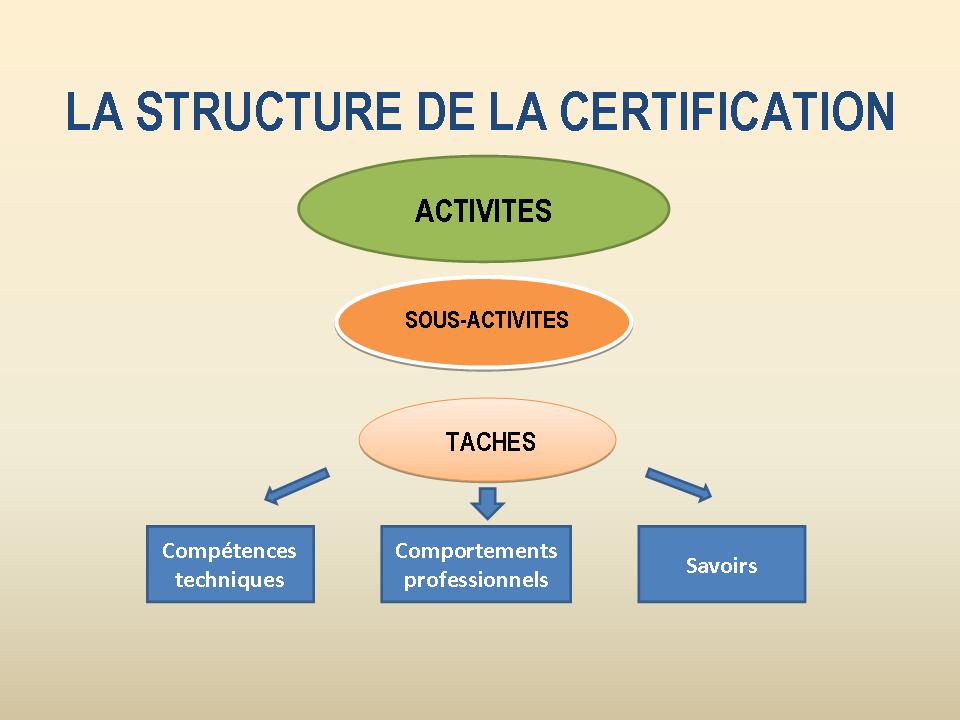 LA STRUCTURE DE LA CERTIFICATION

ACTIVITES

SOUS-ACTIVITES

TACHES

Compétences techniques

Comportements professionnels

Savoirs